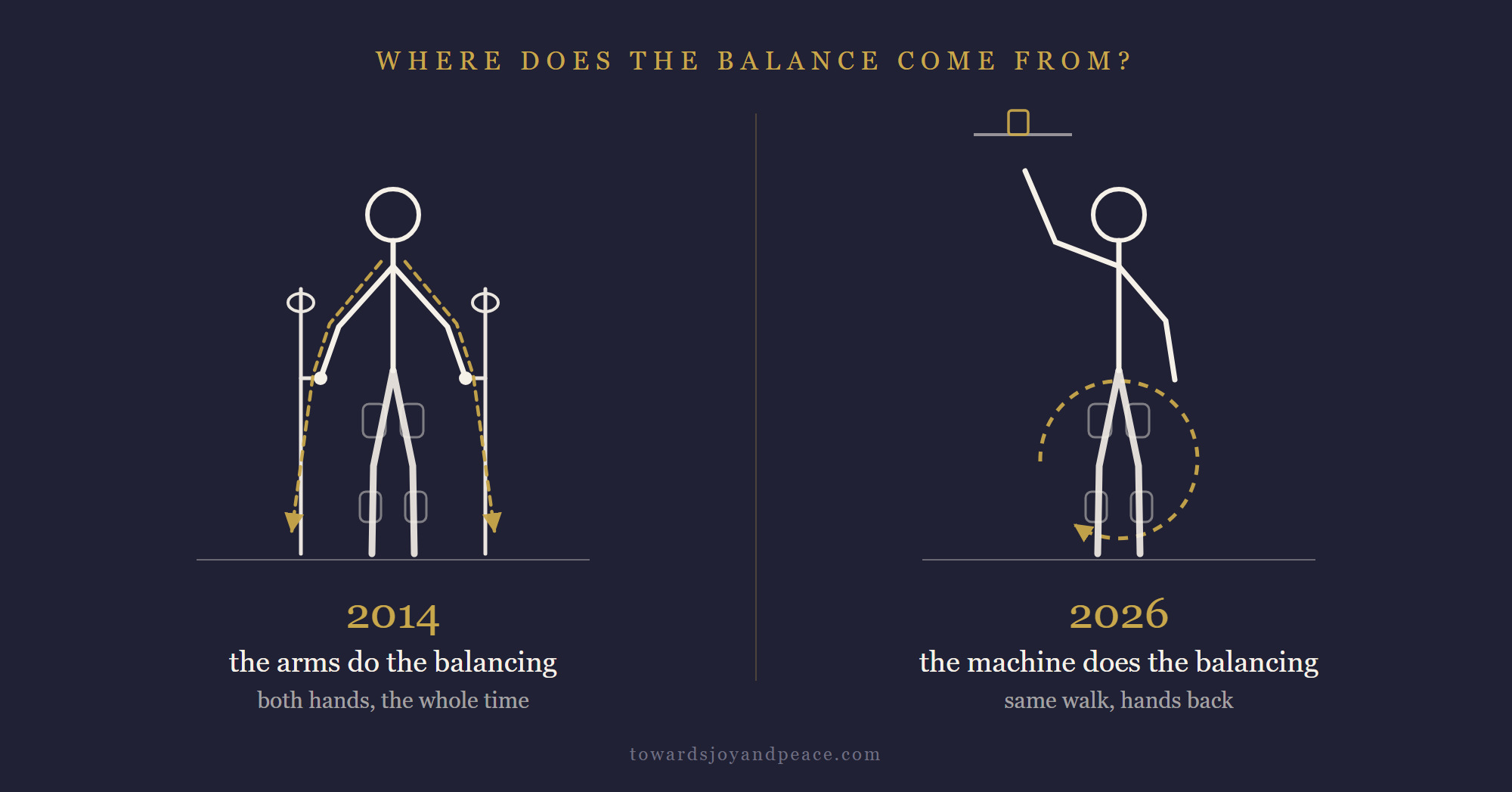 WHERE DOES THE BALANCE COME FROM?

2014
the arms do the balancing
both hands, the whole time

2026
the machine does the balancing
same walk, hands back

towardsjoyandpeace.com